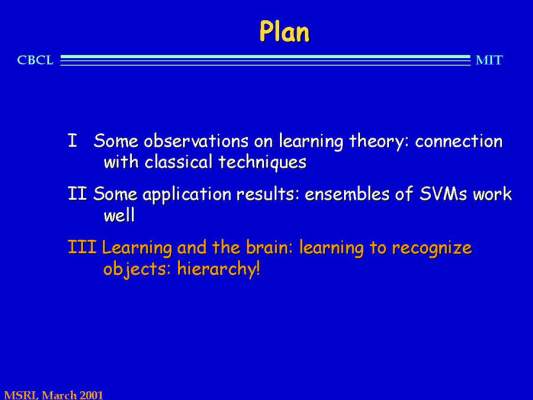 Plan

CBCL MIT

I Some observations on learning theory: connection with classical techniques

II Some application results: ensembles of SVMs work well

III Learning and the brain: learning to recognize objects: hierarchy!

MSRI, March 2001